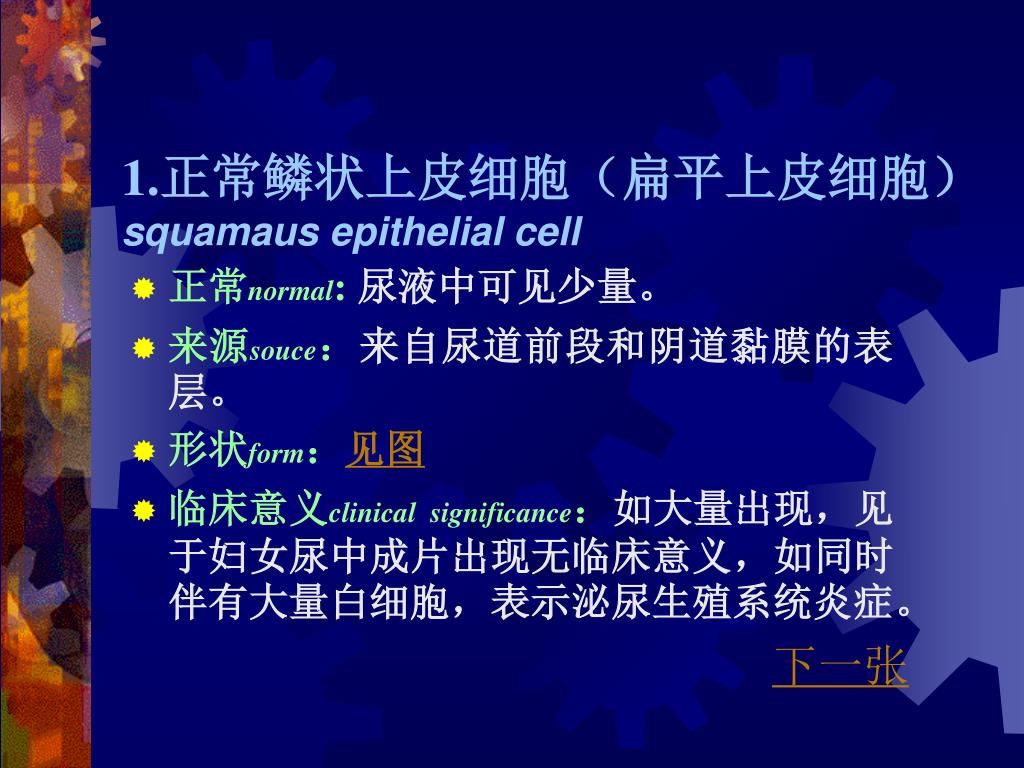 1.正常鳞状上皮细胞（扁平上皮细胞）
squamaus epithelial cell

正常normal: 尿液中可见少量。

来源souce：来自尿道前段和阴道黏膜的表层。

形状form：见图

临床意义clinical significance：如大量出现，见于妇女尿中成片出现无临床意义，如同时伴有大量白细胞，表示泌尿生殖系统炎症。

下一张